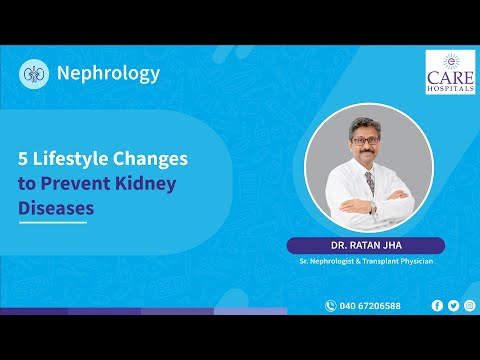 Nephrology

CARE HOSPITALS

5 Lifestyle Changes to Prevent Kidney Diseases

DR. RATAN JHA

Sr. Nephrologist & Transplant Physician

040 67206588